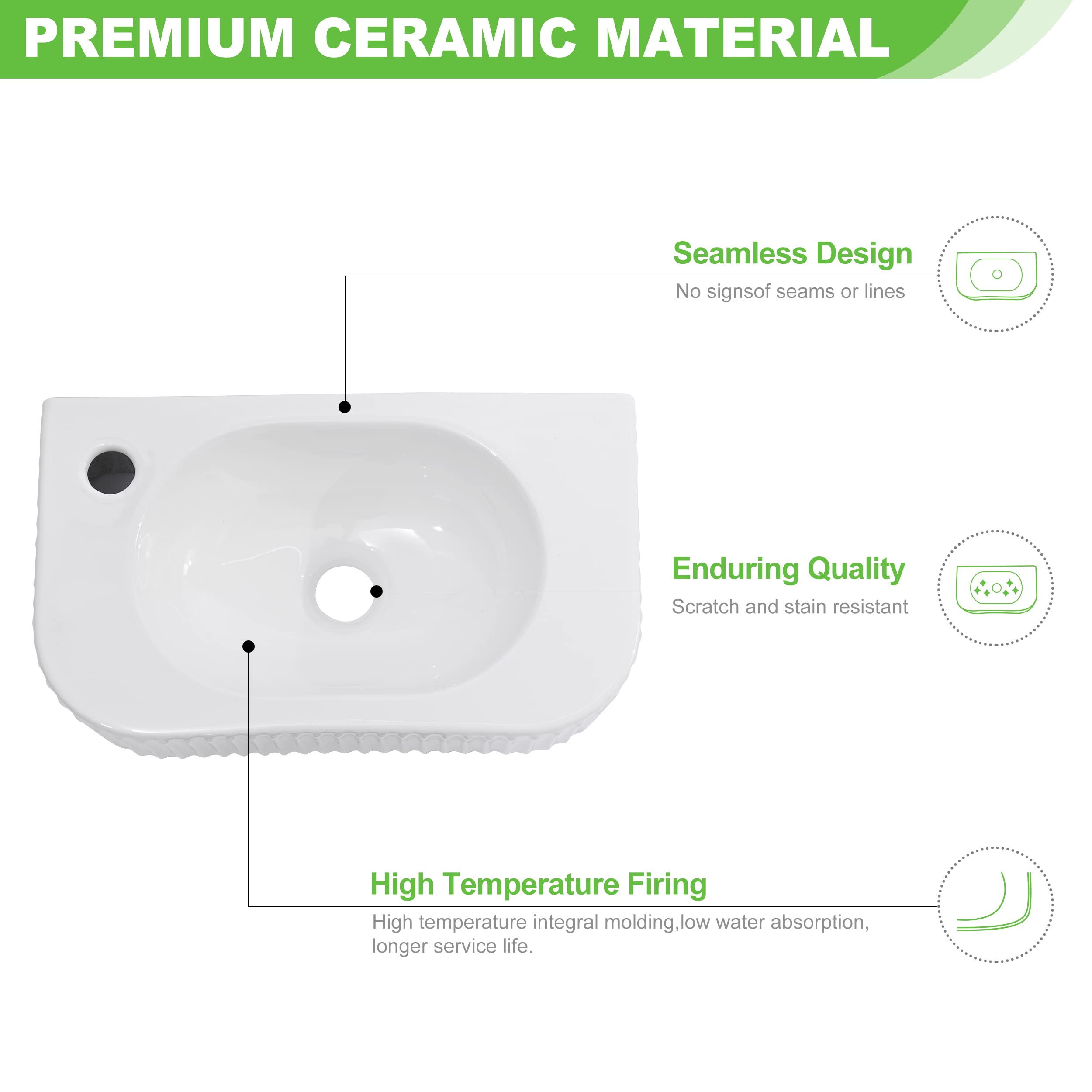 PREMIUM CERAMIC MATERIAL

Seamless Design

No signsof seams or lines

Enduring Quality

Scratch and stain resistant

High Temperature Firing

High temperature integral molding,low water absorption, longer service life.